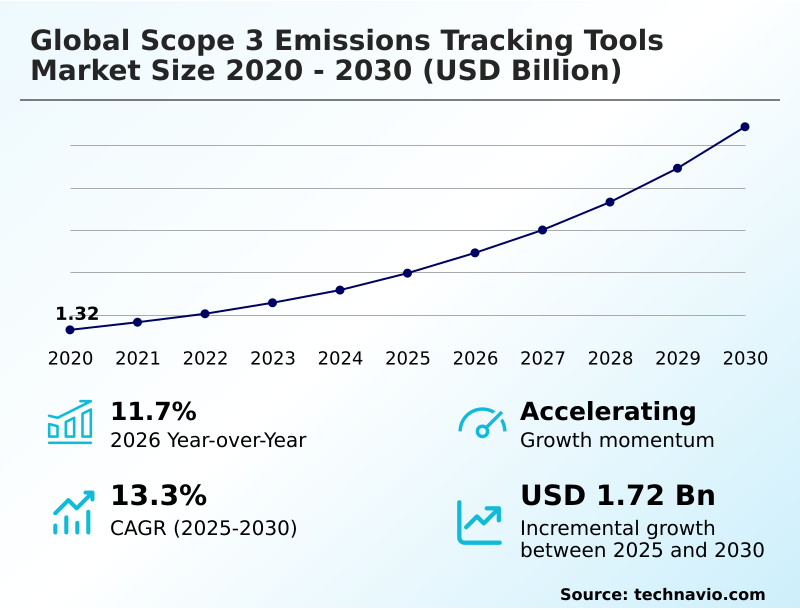 Global Scope 3 Emissions Tracking Tools Market Size 2020 - 2030 (USD Billion)

1.32

2020 2021 2022 2023 2024 2025 2026 2027 2028 2029 2030

11.7%
2026 Year-over-Year

Accelerating
Growth momentum

13.3%
CAGR (2025-2030)

USD 1.72 Bn
Incremental growth between 2025 and 2030

Source: technavio.com